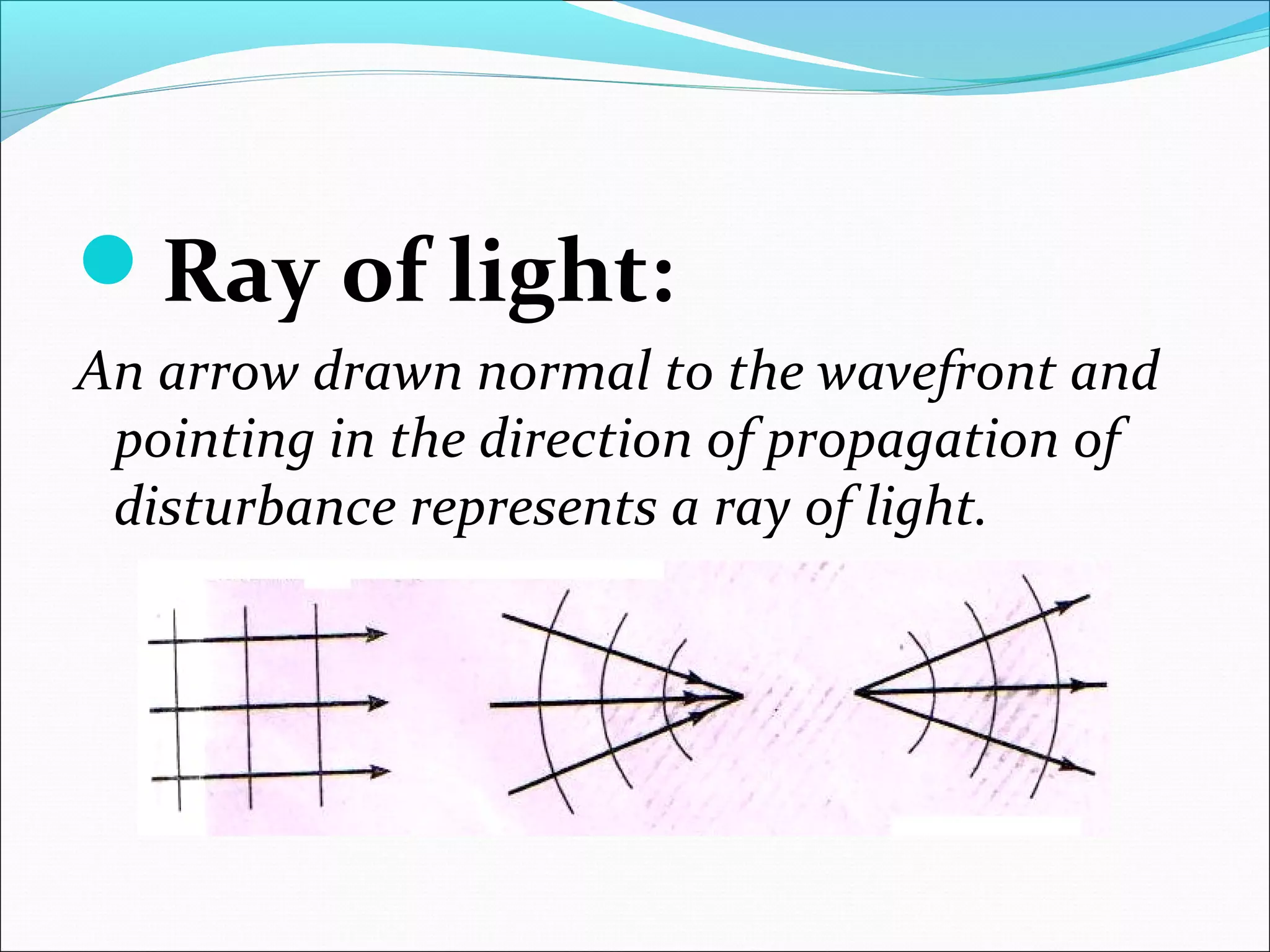 Ray of light:

An arrow drawn normal to the wavefront and pointing in the direction of propagation of disturbance represents a ray of light.